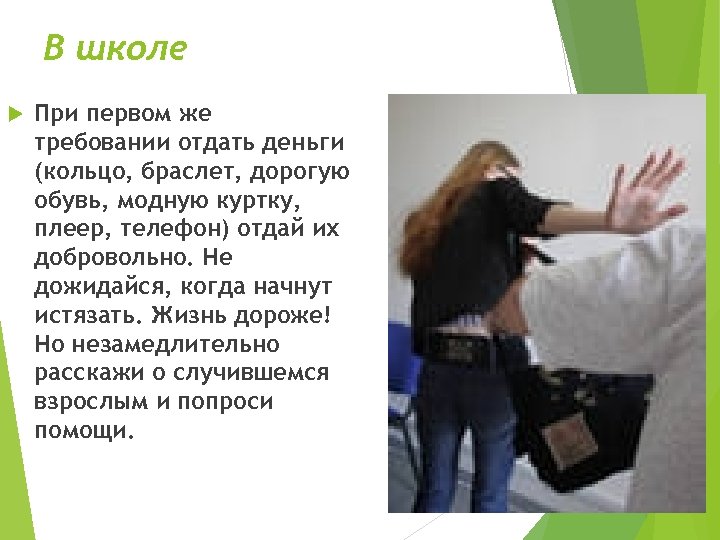 В школе

При первом же требовании отдать деньги (кольцо, браслет, дорогую обувь, модную куртку, плеер, телефон) отдай их добровольно. Не дожидайся, когда начнут истязать. Жизнь дороже! Но незамедлительно расскажи о случившемся взрослым и попроси помощи.